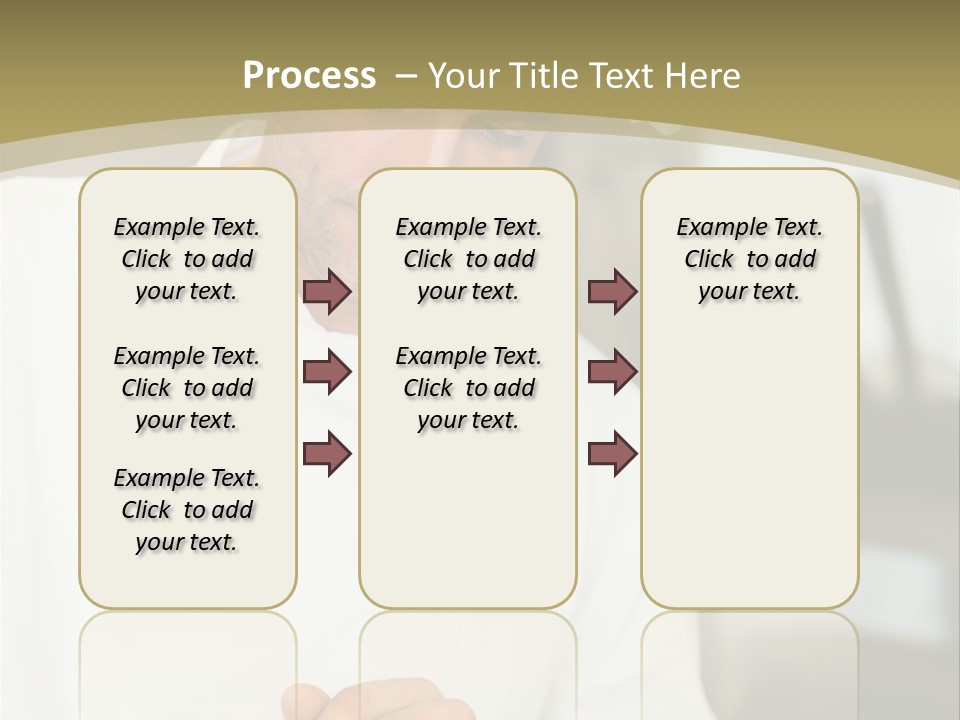 Process – Your Title Text Here

Example Text. Click to add your text.

Example Text. Click to add your text.

Example Text. Click to add your text.

Example Text. Click to add your text.

Example Text. Click to add your text.

Example Text. Click to add your text.